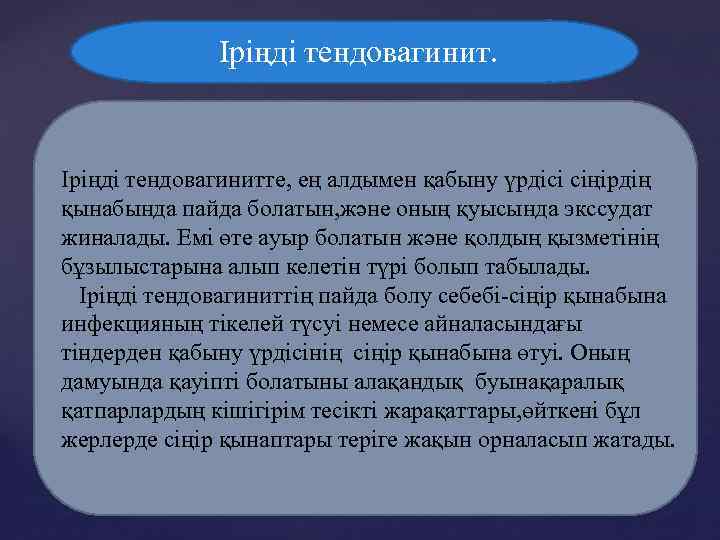 Іріңді тендовагинит.

Іріңді тендовагинитте, ең алдымен қабыну үрдісі сіңірдің қынабында пайда болатын,және оның қуысында экссудат жиналады. Емі өте ауыр болатын және қолдың қызметінің бұзылыстарына алып келетін түрі болып табылады.

Іріңді тендовагиниттің пайда болу себебі-сіңір қынабына инфекцияның тікелей түсуі немесе айналасындағы тіндерден қабыну үрдісінің сіңір қынабына өтуі. Оның дамуында қауіпті болатыны алақандық буынақаралық қатпарлардың кішігірім тесікті жарақаттары,өйткені бұл жерлерде сіңір қынаптары теріге жақын орналасып жатады.